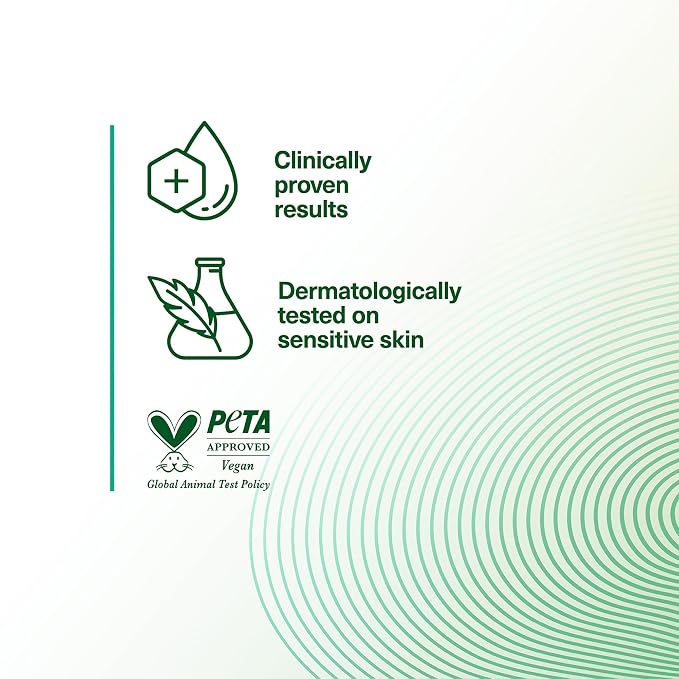 Clinically proven results

Dermatologically tested on sensitive skin

PETA
APPROVED
Vegan
Global Animal Test Policy